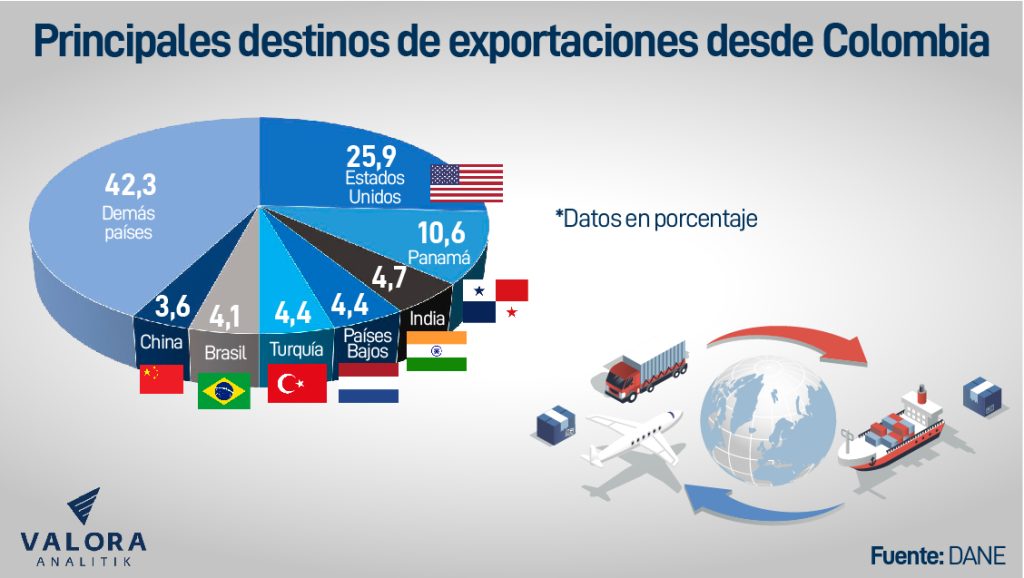 Principales destinos de exportaciones desde Colombia

42,3
Demás países

25,9
Estados Unidos

10,6
Panamá

4,7
India

4,4
Países Bajos

4,4
Turquía

4,1
Brasil

3,6
China

*Datos en porcentaje

VALORA
ANALITIK

Fuente: DANE